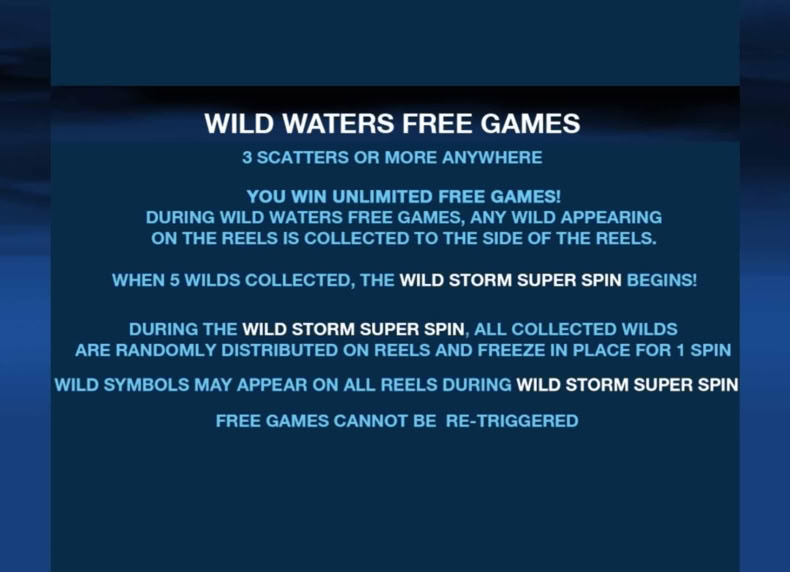 WILD WATERS FREE GAMES

3 SCATTERS OR MORE ANYWHERE

YOU WIN UNLIMITED FREE GAMES!
DURING WILD WATERS FREE GAMES, ANY WILD APPEARING ON THE REELS IS COLLECTED TO THE SIDE OF THE REELS.

WHEN 5 WILDS COLLECTED, THE WILD STORM SUPER SPIN BEGINS!

DURING THE WILD STORM SUPER SPIN, ALL COLLECTED WILDS ARE RANDOMLY DISTRIBUTED ON REELS AND FREEZE IN PLACE FOR 1 SPIN

WILD SYMBOLS MAY APPEAR ON ALL REELS DURING WILD STORM SUPER SPIN

FREE GAMES CANNOT BE RE-TRIGGERED